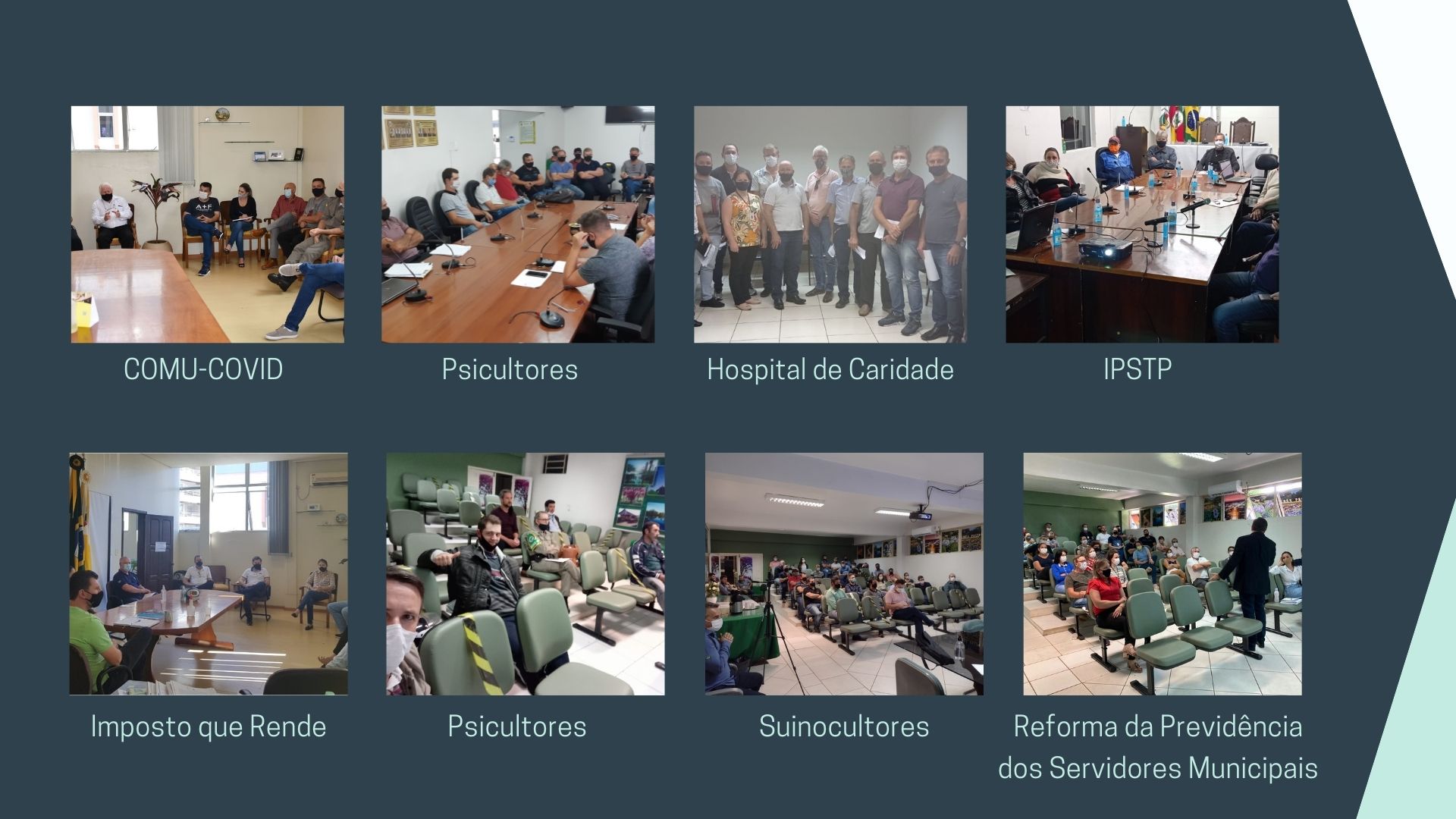 COMU-COVID

Psicultores

Hospital de Caridade

IPSTP

Imposto que Rende

Psicultores

Suinocultores

Reforma da Previdência dos Servidores Municipais